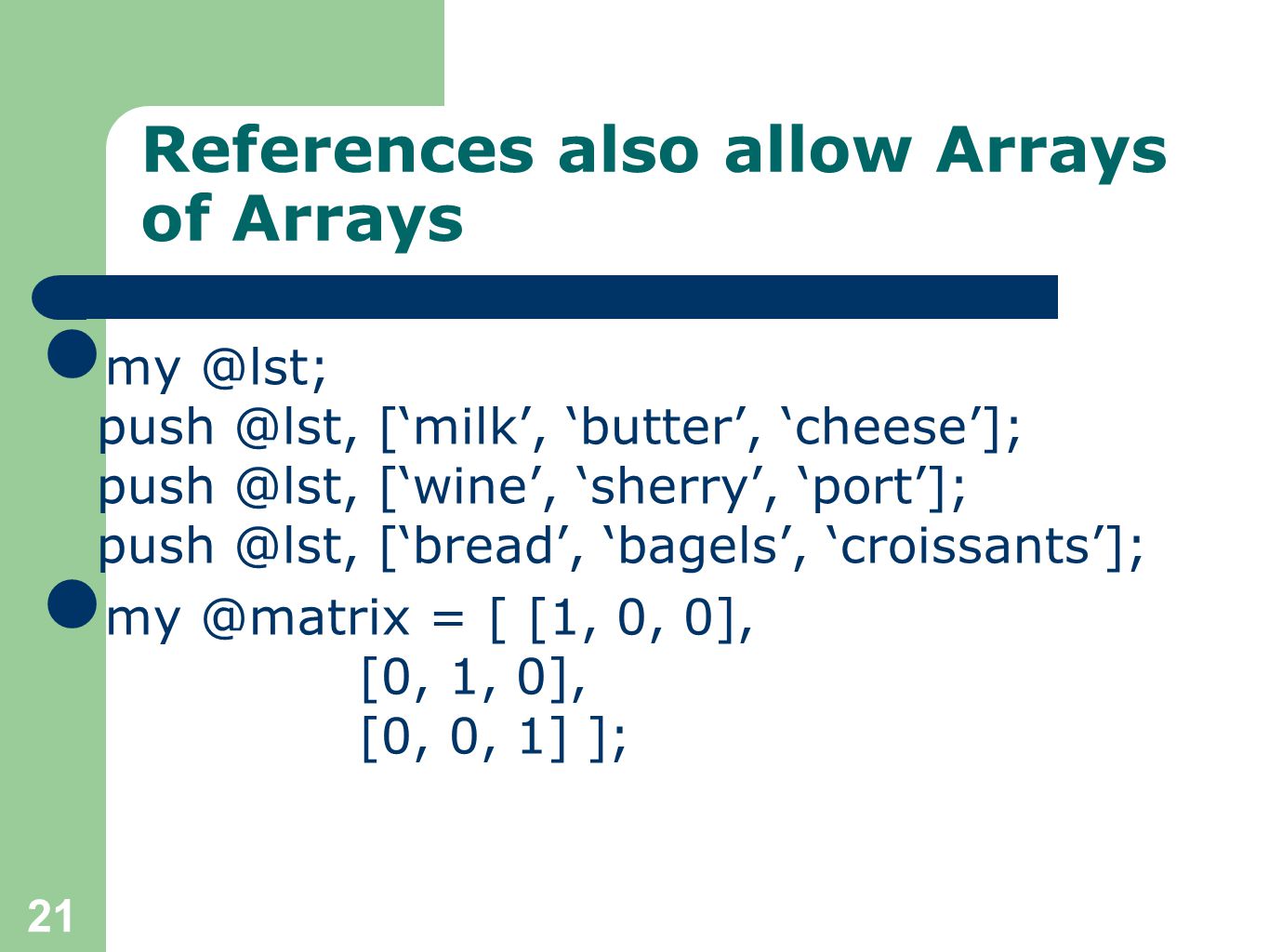 References also allow Arrays of Arrays

my @lst;
push @lst, [‘milk’, ‘butter’, ‘cheese’];
push @lst, [‘wine’, ‘sherry’, ‘port’];
push @lst, [‘bread’, ‘bagels’, ‘croissants’];

my @matrix = [ [1, 0, 0],
[0, 1, 0],
[0, 0, 1] ];

21